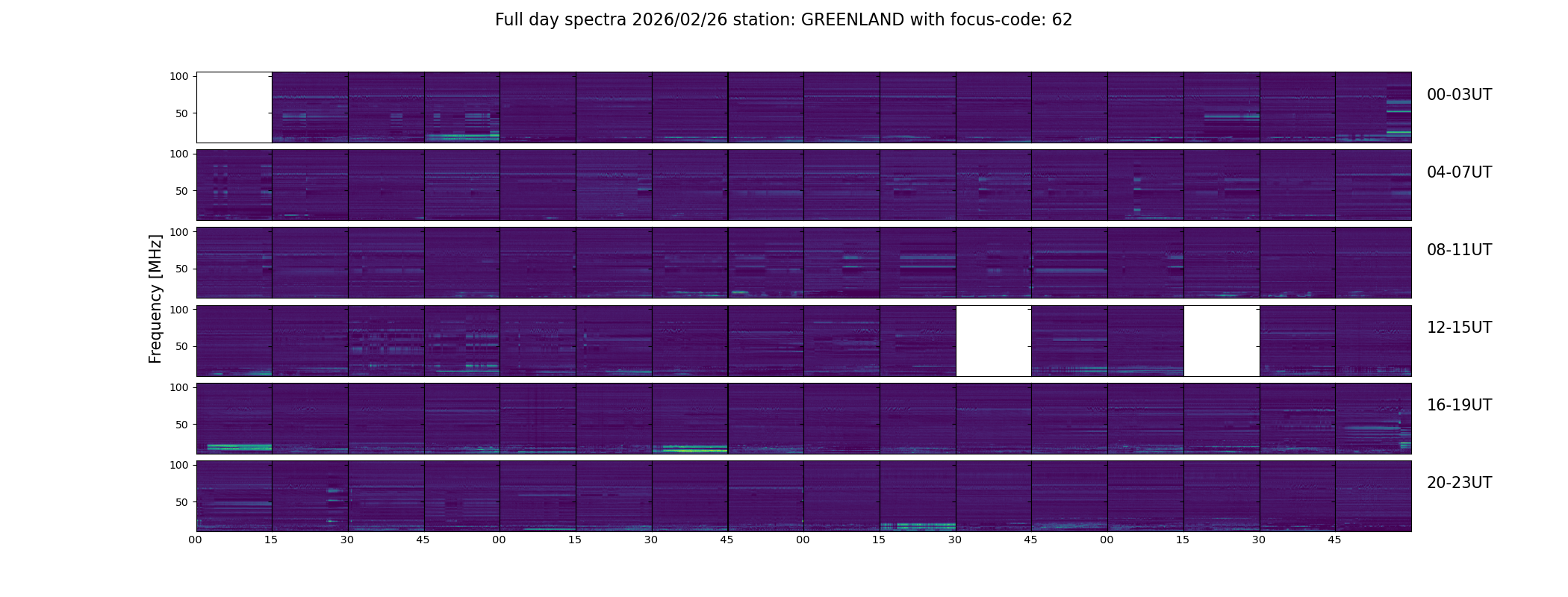 Full day spectra 2026/02/26 station: GREENLAND with focus-code: 62

Frequency [MHz]

100
50
00-03UT

100
50
04-07UT

100
50
08-11UT

100
50
12-15UT

100
50
16-19UT

100
50
20-23UT

00 15 30 45 00 15 30 45 00 15 30 45 00 15 30 45